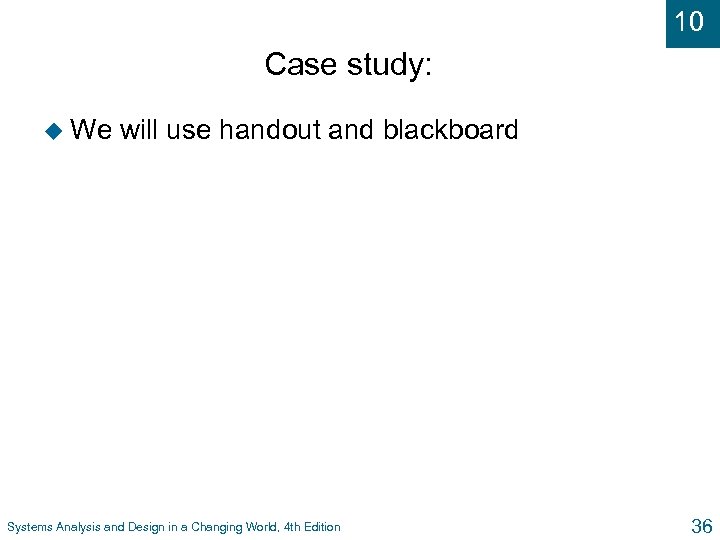 10

Case study:

We will use handout and blackboard

Systems Analysis and Design in a Changing World, 4th Edition

36